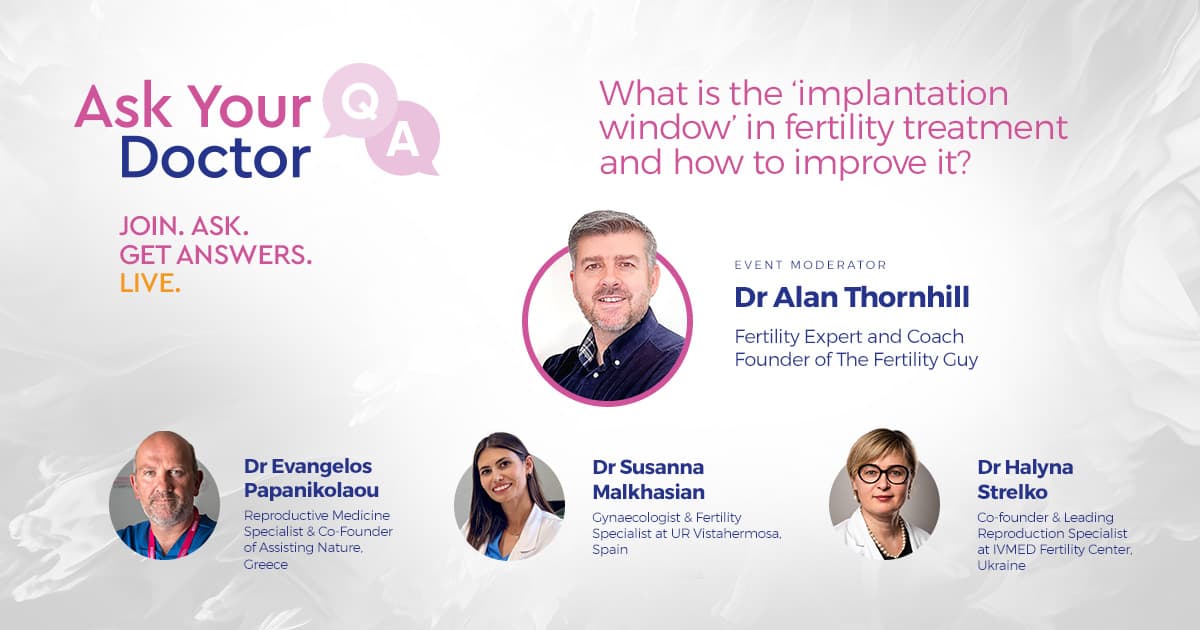 Ask Your Doctor

Q

A

JOIN. ASK.
GET ANSWERS.
LIVE.

What is the 'implantation window' in fertility treatment and how to improve it?

EVENT MODERATOR
Dr Alan Thornhill
Fertility Expert and Coach
Founder of The Fertility Guy

Dr Evangelos Papanikolaou
Reproductive Medicine Specialist & Co-Founder of Assisting Nature, Greece

Dr Susanna Malkhasian
Gynaecologist & Fertility Specialist at UR Vistahermosa, Spain

Dr Halyna Strelko
Co-founder & Leading Reproduction Specialist at IVMED Fertility Center, Ukraine